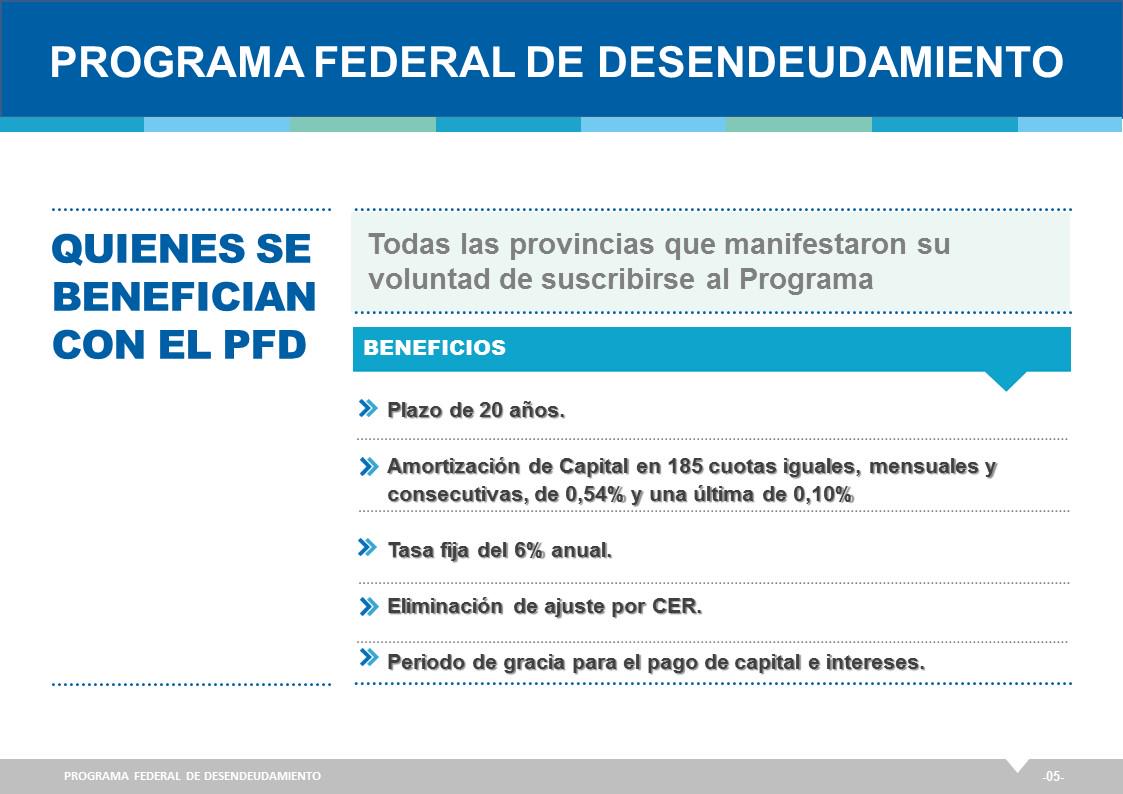 PROGRAMA FEDERAL DE DESENDEUDAMIENTO

QUIENES SE BENEFICIAN CON EL PFD

Todas las provincias que manifestaron su voluntad de suscribirse al Programa

BENEFICIOS

Plazo de 20 años.

Amortización de Capital en 185 cuotas iguales, mensuales y consecutivas, de 0,54% y una última de 0,10%

Tasa fija del 6% anual.

Eliminación de ajuste por CER.

Periodo de gracia para el pago de capital e intereses.

PROGRAMA FEDERAL DE DESENDEUDAMIENTO

-05-